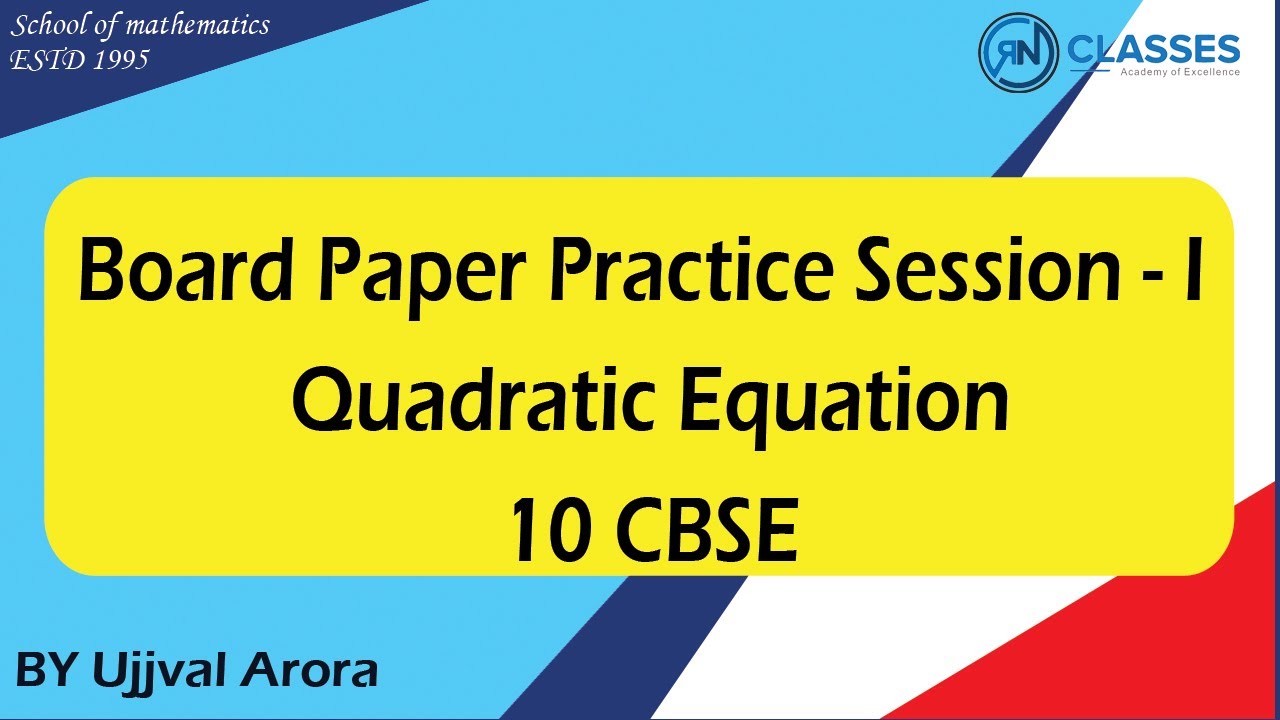 School of mathematics
ESTD 1995

RN CLASSES
Academy of Excellence

Board Paper Practice Session - I
Quadratic Equation
10 CBSE

BY Ujjval Arora